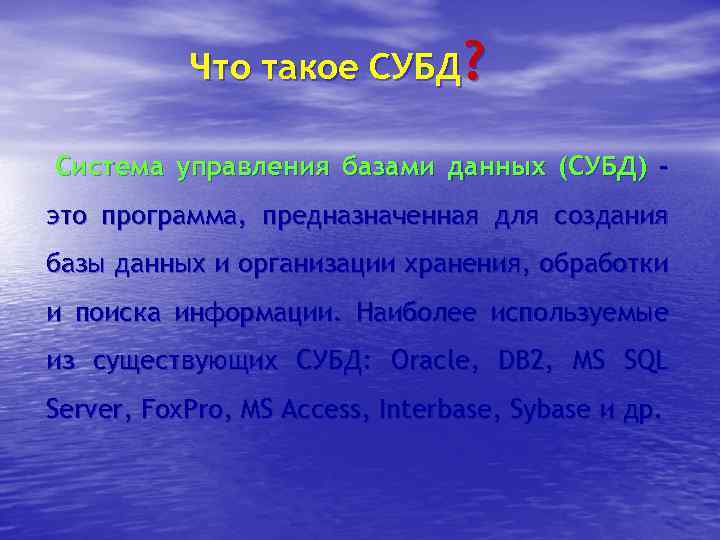 Что такое СУБД?

Система управления базами данных (СУБД) - это программа, предназначенная для создания базы данных и организации хранения, обработки и поиска информации. Наиболее используемые из существующих СУБД: Oracle, DB2, MS SQL Server, FoxPro, MS Access, Interbase, Sybase и др.